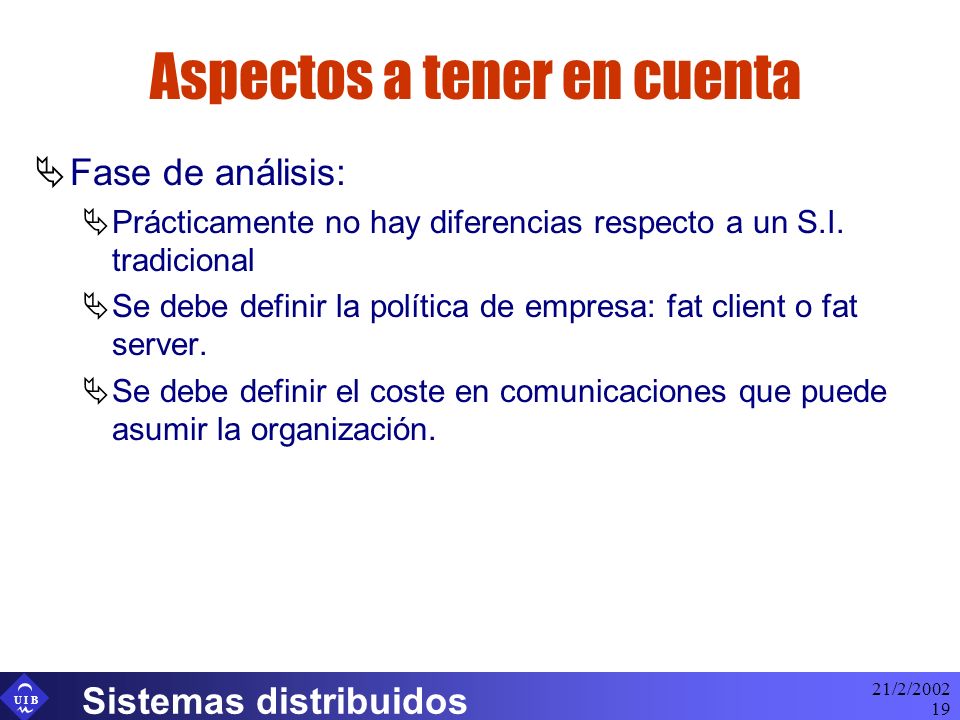 Aspectos a tener en cuenta

Fase de análisis:

Prácticamente no hay diferencias respecto a un S.I. tradicional

Se debe definir la política de empresa: fat client o fat server.

Se debe definir el coste en comunicaciones que puede asumir la organización.

UIB

Sistemas distribuidos

21/2/2002
19